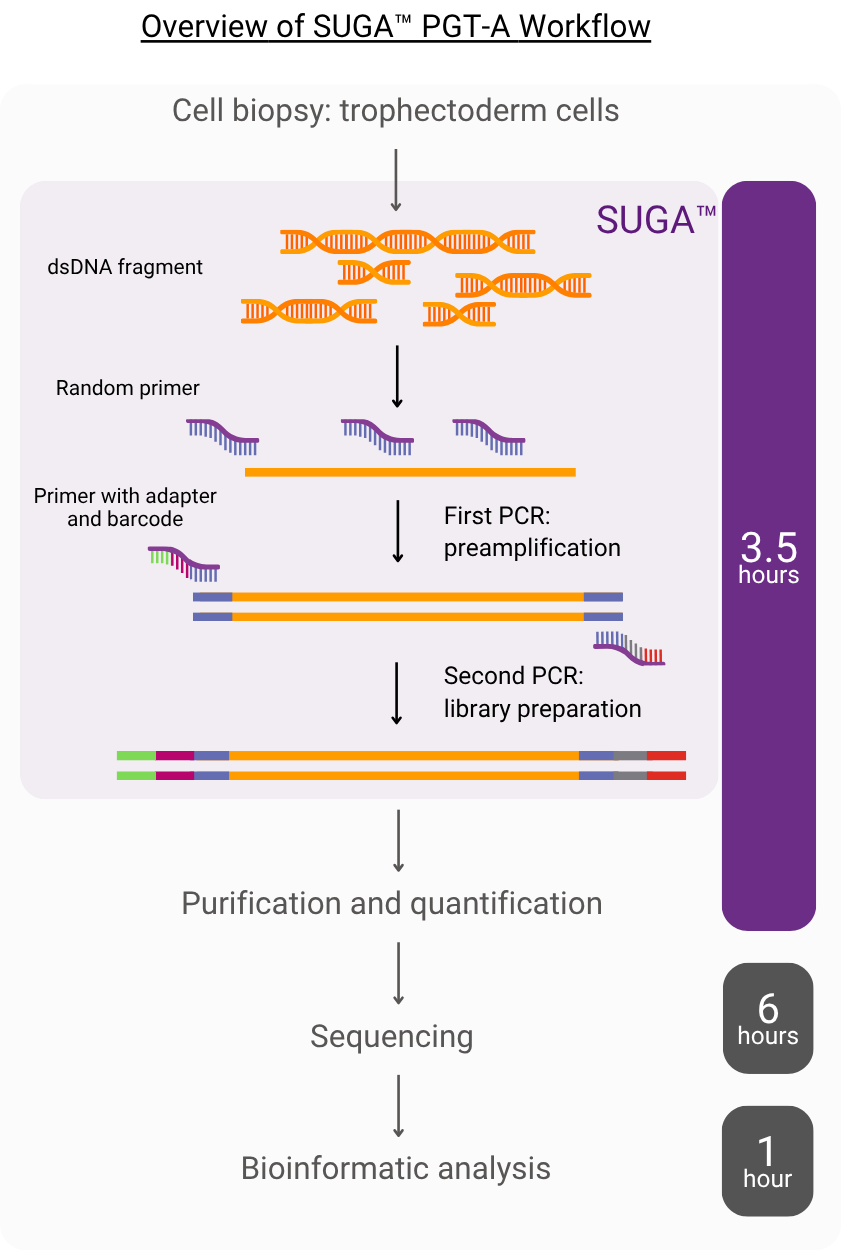 Overview of SUGA™ PGT-A Workflow

Cell biopsy: trophectoderm cells

SUGA™

dsDNA fragment

Random primer

Primer with adapter and barcode

First PCR: preamplification

Second PCR: library preparation

3.5 hours

Purification and quantification

Sequencing

6 hours

Bioinformatic analysis

1 hour